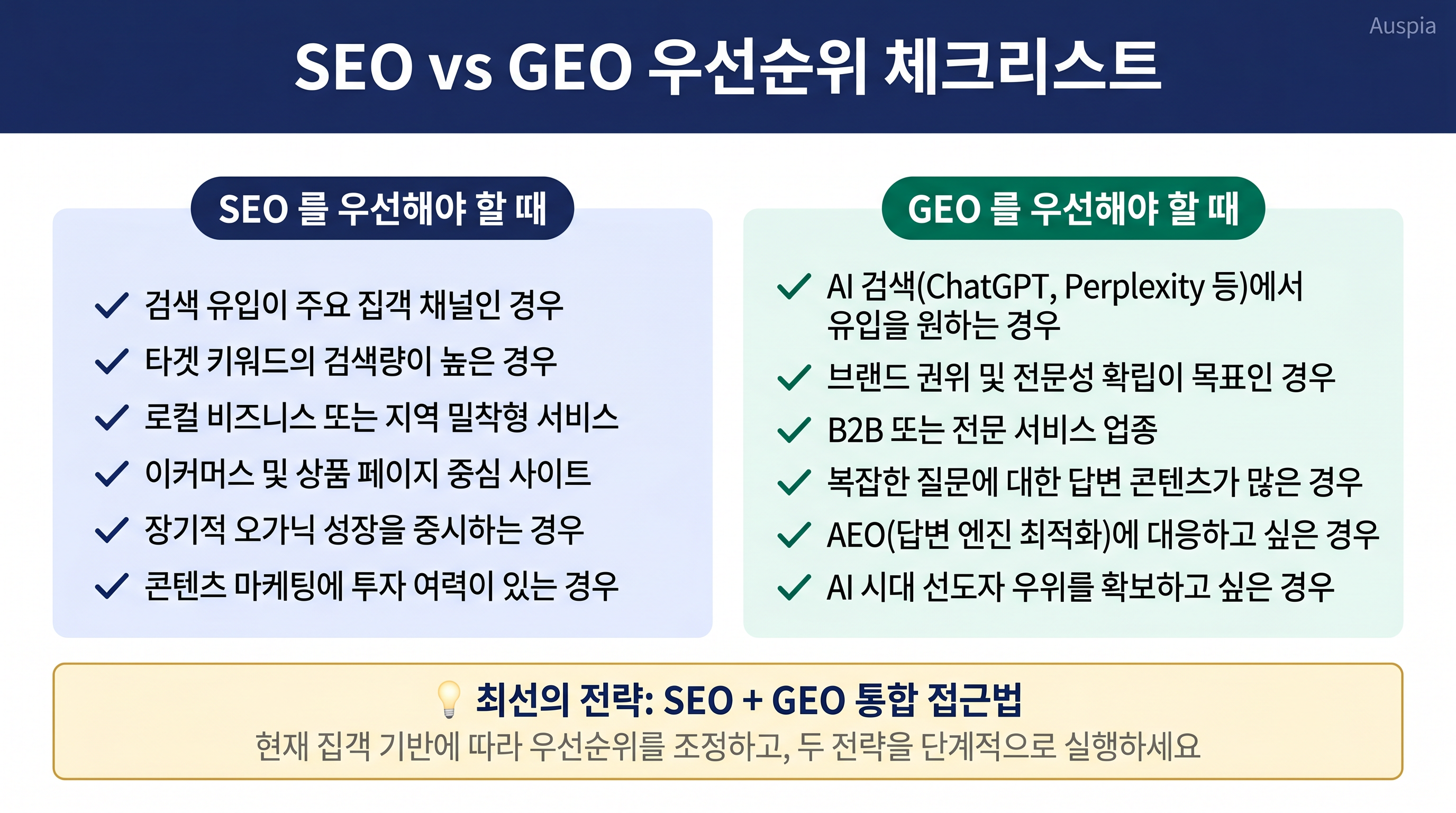 Auspia

SEO vs GEO 우선순위 체크리스트

SEO 를 우선해야 할 때

✓ 검색 유입이 주요 집객 채널인 경우
✓ 타겟 키워드의 검색량이 높은 경우
✓ 로컬 비즈니스 또는 지역 밀착형 서비스
✓ 이커머스 및 상품 페이지 중심 사이트
✓ 장기적 오가닉 성장을 중시하는 경우
✓ 콘텐츠 마케팅에 투자 여력이 있는 경우

GEO 를 우선해야 할 때

✓ AI 검색(ChatGPT, Perplexity 등)에서 유입을 원하는 경우
✓ 브랜드 권위 및 전문성 확립이 목표인 경우
✓ B2B 또는 전문 서비스 업종
✓ 복잡한 질문에 대한 답변 콘텐츠가 많은 경우
✓ AEO(답변 엔진 최적화)에 대응하고 싶은 경우
✓ AI 시대 선도자 우위를 확보하고 싶은 경우

최선의 전략: SEO + GEO 통합 접근법
현재 집객 기반에 따라 우선순위를 조정하고, 두 전략을 단계적으로 실행하세요